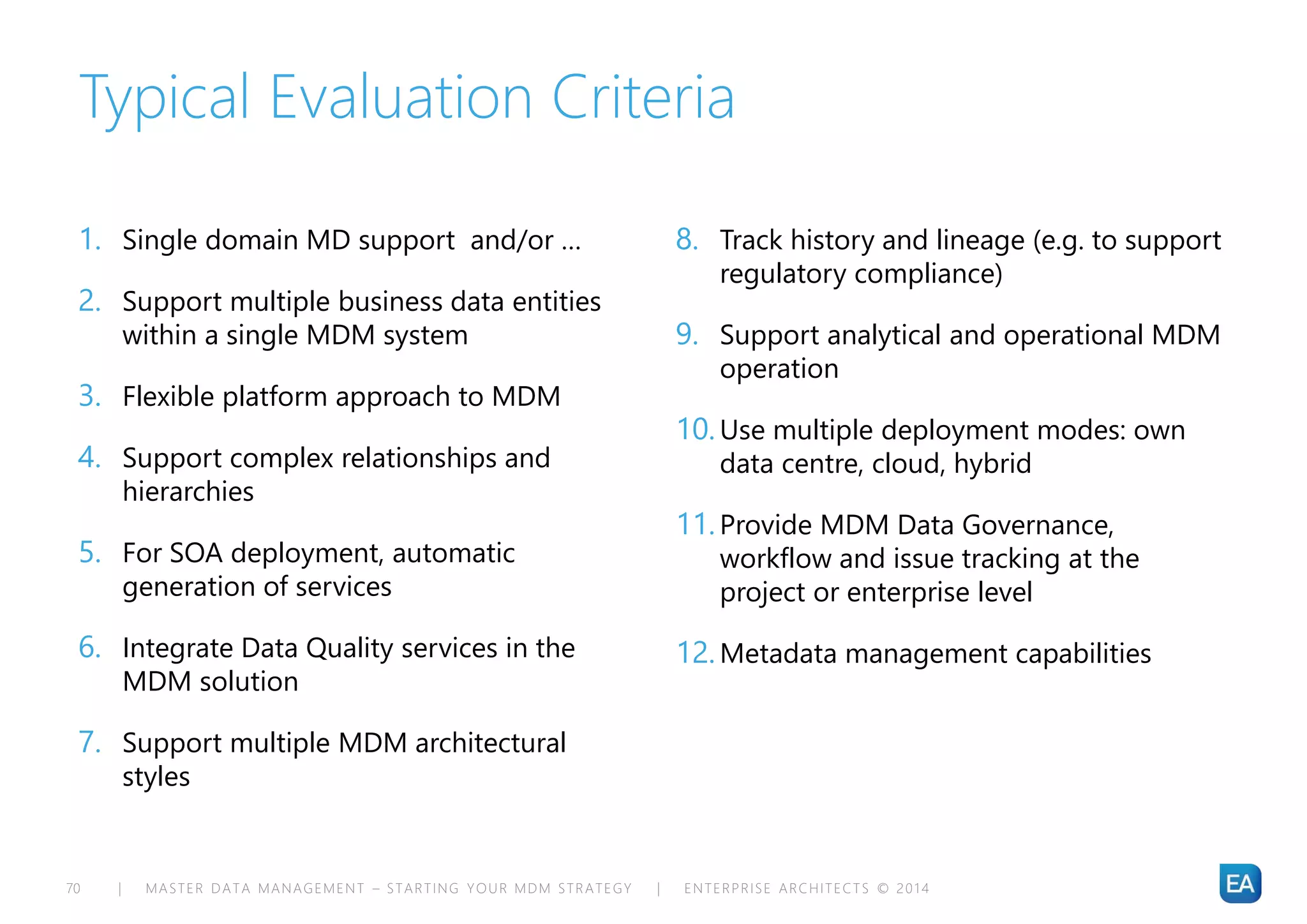 Typical Evaluation Criteria

1. Single domain MD support and/or …
2. Support multiple business data entities within a single MDM system
3. Flexible platform approach to MDM
4. Support complex relationships and hierarchies
5. For SOA deployment, automatic generation of services
6. Integrate Data Quality services in the MDM solution
7. Support multiple MDM architectural styles

8. Track history and lineage (e.g. to support regulatory compliance)
9. Support analytical and operational MDM operation
10. Use multiple deployment modes: own data centre, cloud, hybrid
11. Provide MDM Data Governance, workflow and issue tracking at the project or enterprise level
12. Metadata management capabilities

70 | MASTER DATA MANAGEMENT – STARTING YOUR MDM STRATEGY | ENTERPRISE ARCHITECTS © 2014

EA